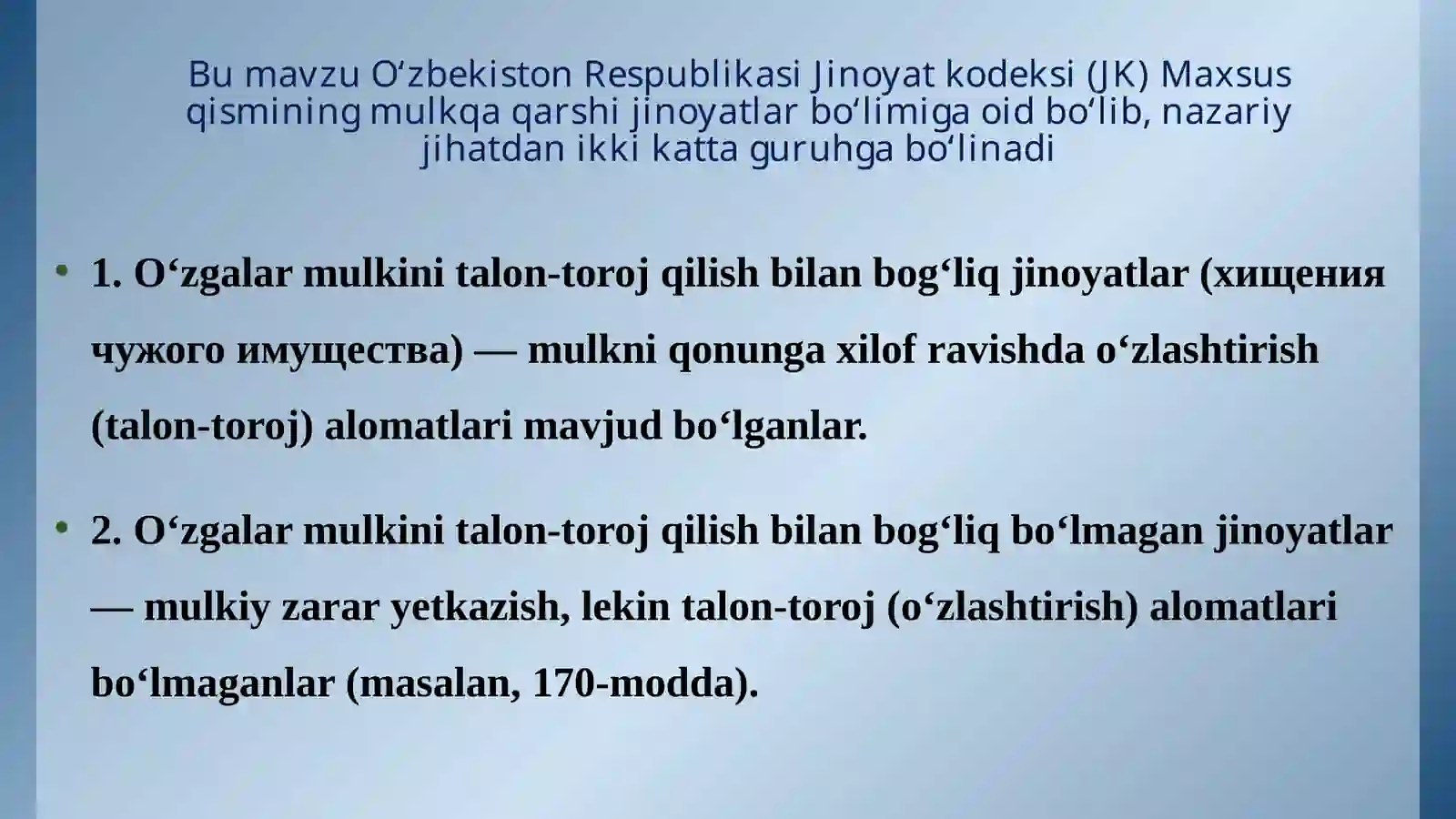 Bu mavzu O‘zbekiston Respublikasi Jinoyat kodeksi (JK) Maxsus qismining mulkqa qarshi jinoyatlar bo‘limiga oid bo‘lib, nazariy jihatdan ikki katta guruhga bo‘linadi

• 1. O‘zgalar mulkini talon-toroj qilish bilan bog‘liq jinoyatlar (хищения чужого имущества) — mulkni qonunga xilof ravishda o‘zlashtirish (talon-toroj) alomatlari mavjud bo‘lganlar.

• 2. O‘zgalar mulkini talon-toroj qilish bilan bog‘liq bo‘lmagan jinoyatlar — mulkiy zarar yetkazish, lekin talon-toroj (o‘zlashtirish) alomatlari bo‘lmaganlar (masalan, 170-modda).